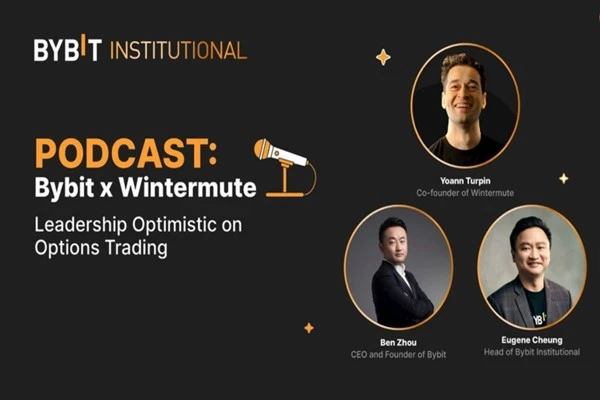 BYBIT INSTITUTIONAL

PODCAST:
Bybit x Wintermute

Leadership Optimistic on Options Trading

Yoann Turpin
Co-founder of Wintermute

Ben Zhou
CEO and Founder of Bybit

Eugene Cheung
Head of Bybit Institutional